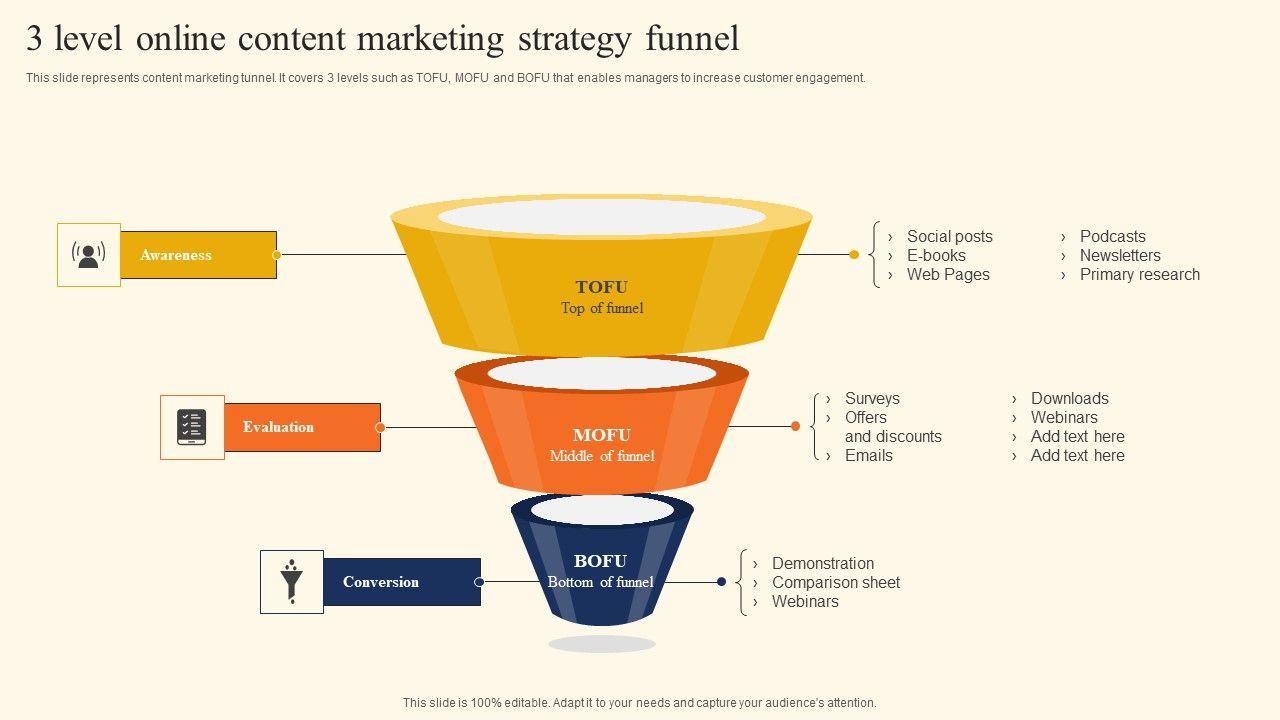 3 level online content marketing strategy funnel

This slide represents content marketing tunnel. It covers 3 levels such as TOFU, MOFU and BOFU that enables managers to increase customer engagement.

Awareness

TOFU
Top of funnel

› Social posts
› E-books
› Web Pages

› Podcasts
› Newsletters
› Primary research

Evaluation

MOFU
Middle of funnel

› Surveys
› Offers and discounts
› Emails

› Downloads
› Webinars
› Add text here
› Add text here

Conversion

BOFU
Bottom of funnel

› Demonstration
› Comparison sheet
› Webinars

This slide is 100% editable. Adapt it to your needs and capture your audience's attention.